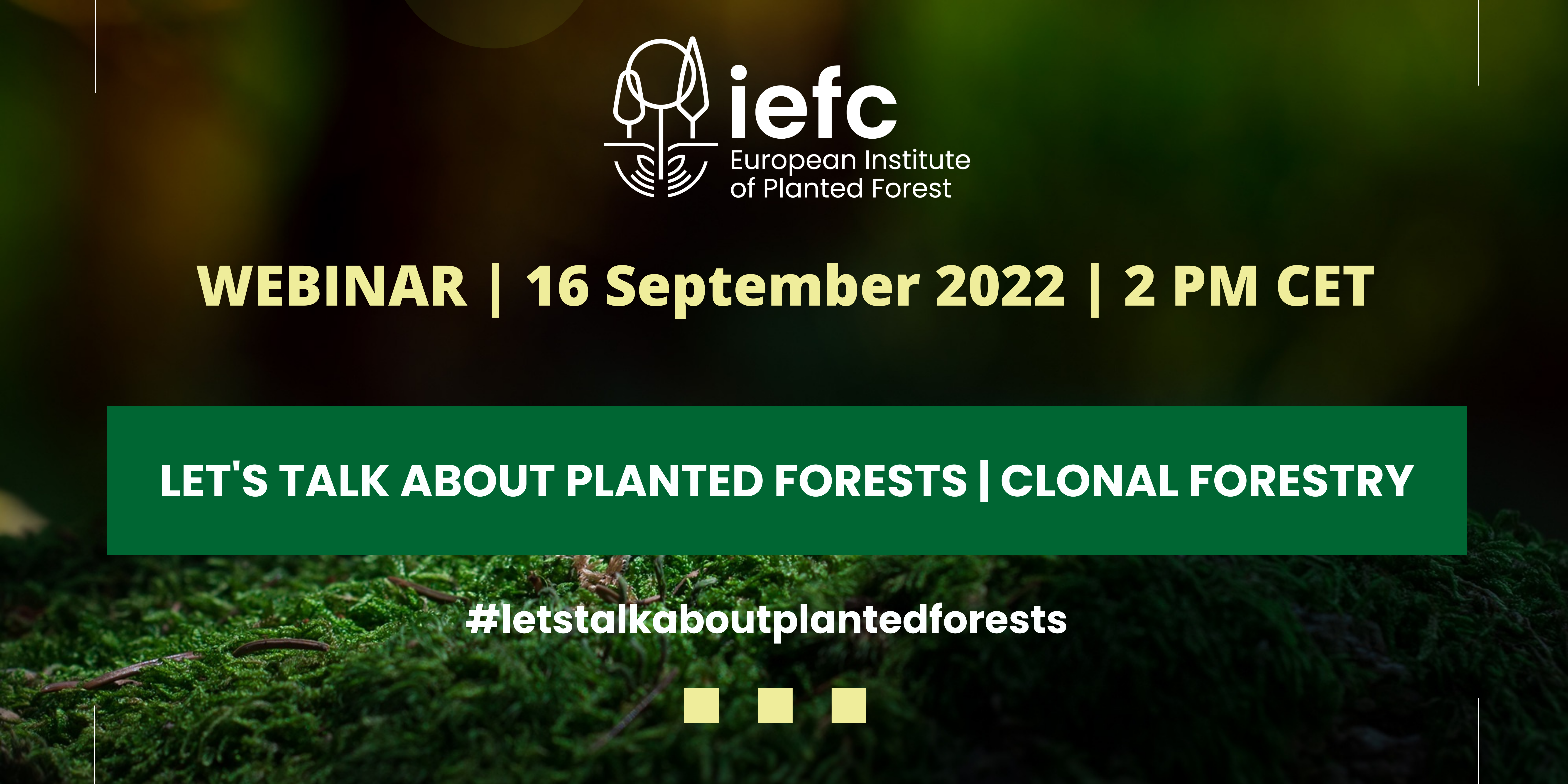 iefc
European Institute of Planted Forest

WEBINAR | 16 September 2022 | 2 PM CET

LET'S TALK ABOUT PLANTED FORESTS | CLONAL FORESTRY

#letstalkaboutplantedforests